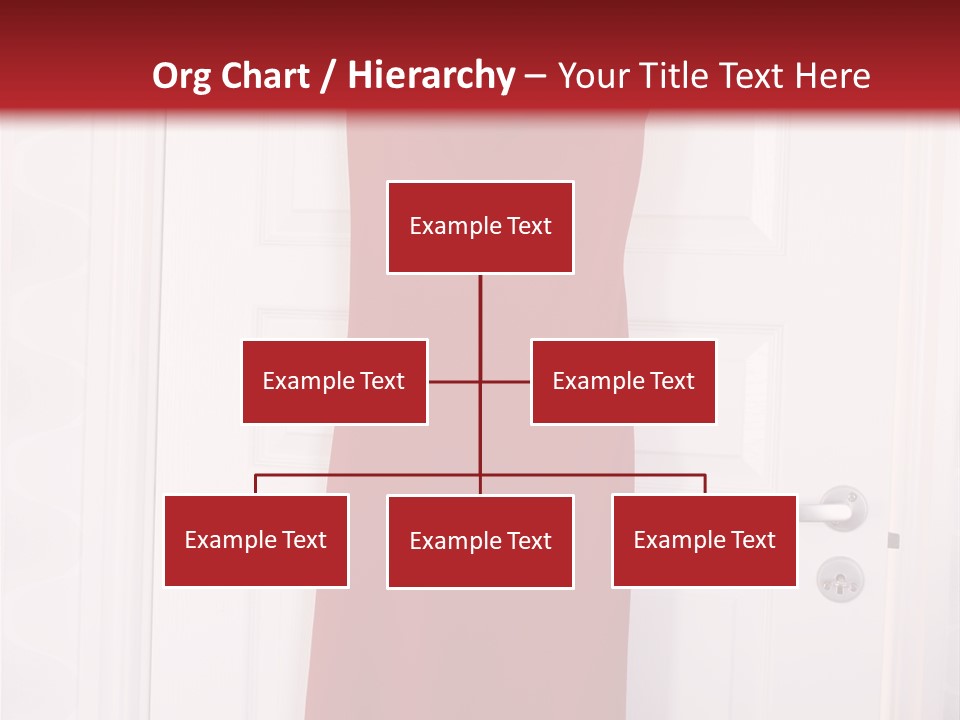 Org Chart / Hierarchy – Your Title Text Here

Example Text

Example Text

Example Text

Example Text

Example Text

Example Text